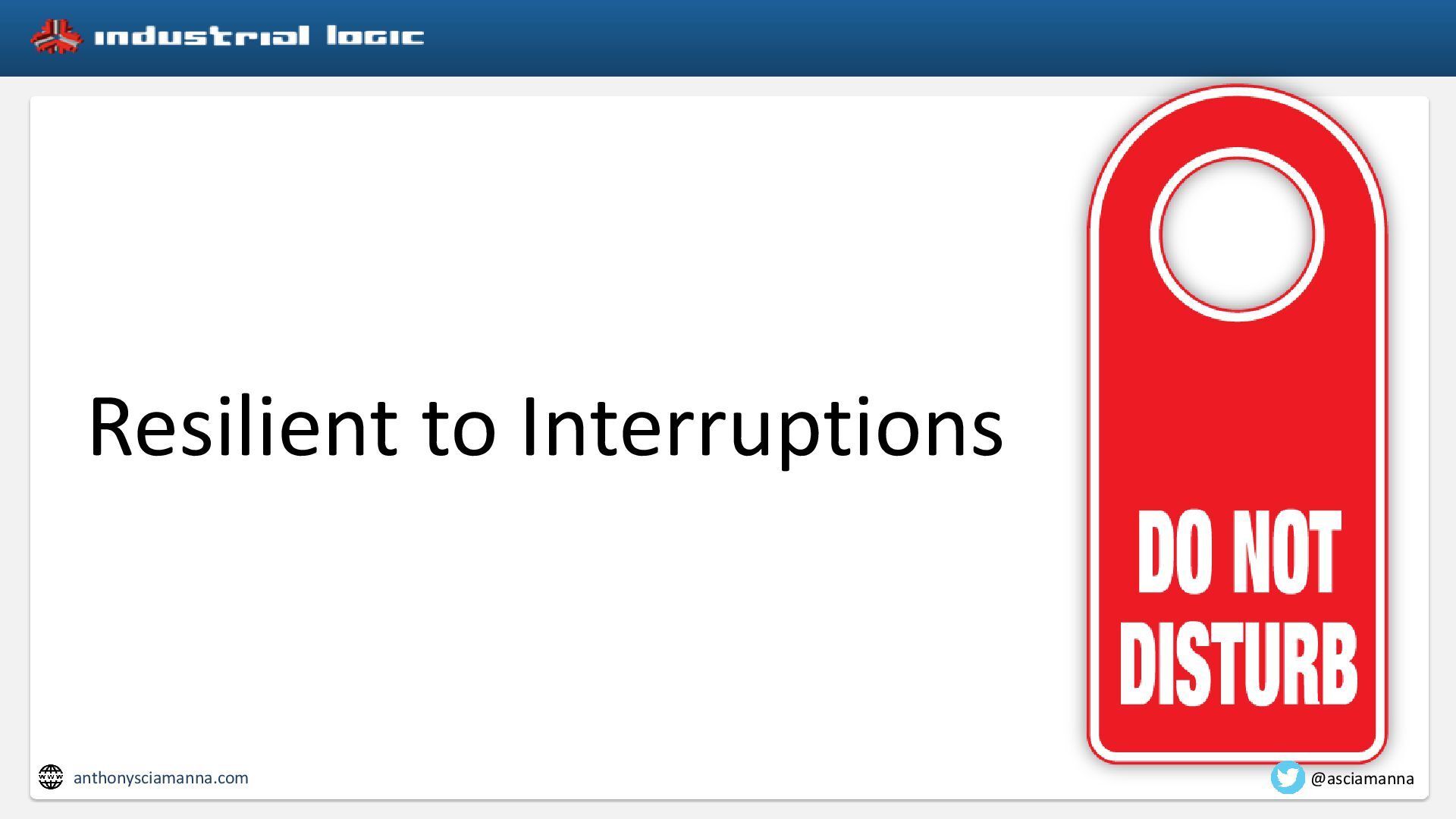 industrial logic

Resilient to Interruptions

DO NOT DISTURB

www

anthonysciamanna.com

@asciamanna